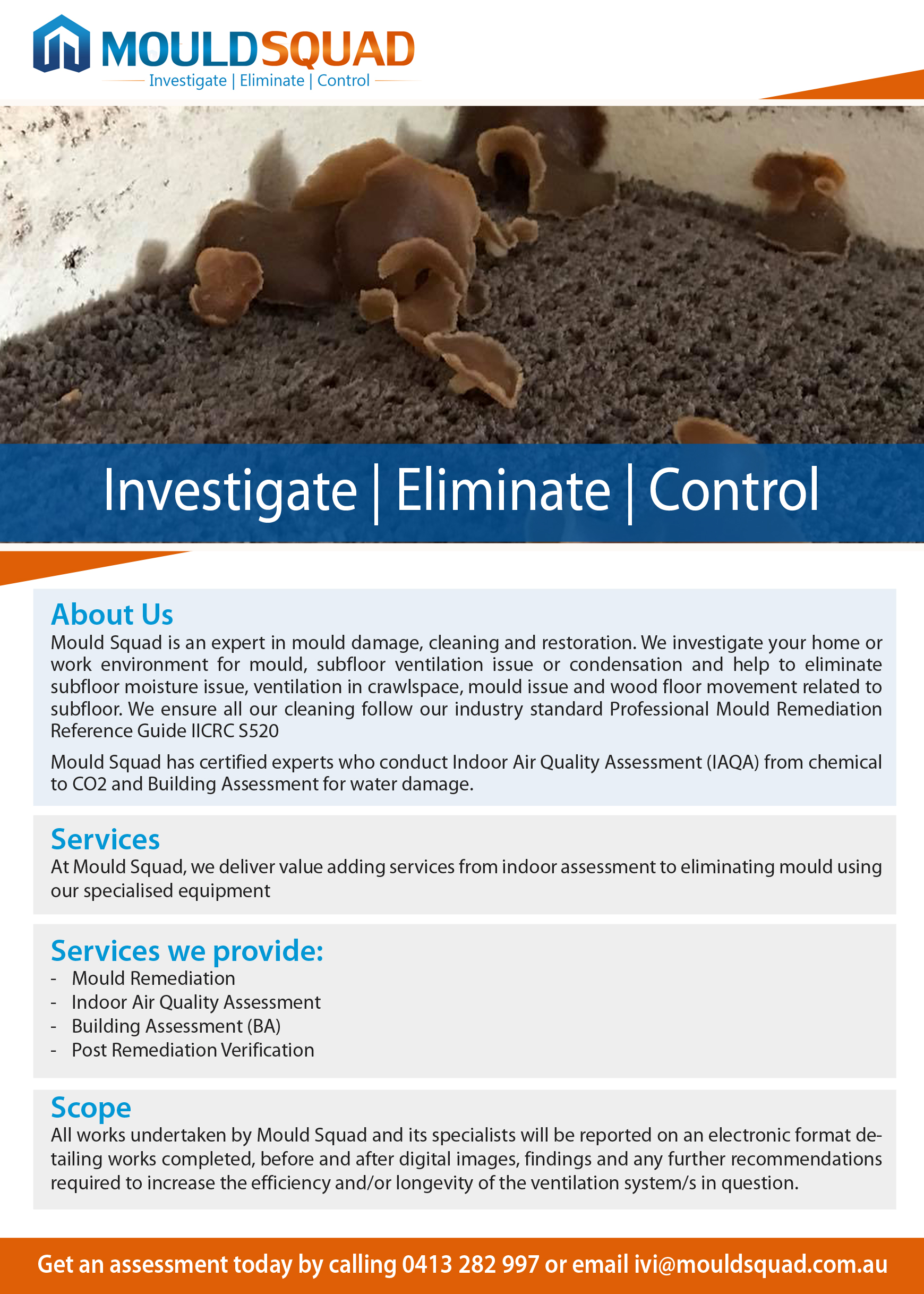 MOULDSQUAD
Investigate | Eliminate | Control

Investigate | Eliminate | Control

About Us
Mould Squad is an expert in mould damage, cleaning and restoration. We investigate your home or work environment for mould, subfloor ventilation issue or condensation and help to eliminate subfloor moisture issue, ventilation in crawlspace, mould issue and wood floor movement related to subfloor. We ensure all our cleaning follow our industry standard Professional Mould Remediation Reference Guide IICRC S520

Mould Squad has certified experts who conduct Indoor Air Quality Assessment (IAQA) from chemical to CO2 and Building Assessment for water damage.

Services
At Mould Squad, we deliver value adding services from indoor assessment to eliminating mould using our specialised equipment

Services we provide:
- Mould Remediation
- Indoor Air Quality Assessment
- Building Assessment (BA)
- Post Remediation Verification

Scope
All works undertaken by Mould Squad and its specialists will be reported on an electronic format detailing works completed, before and after digital images, findings and any further recommendations required to increase the efficiency and/or longevity of the ventilation system/s in question.

Get an assessment today by calling 0413 282 997 or email ivi@mouldsquad.com.au